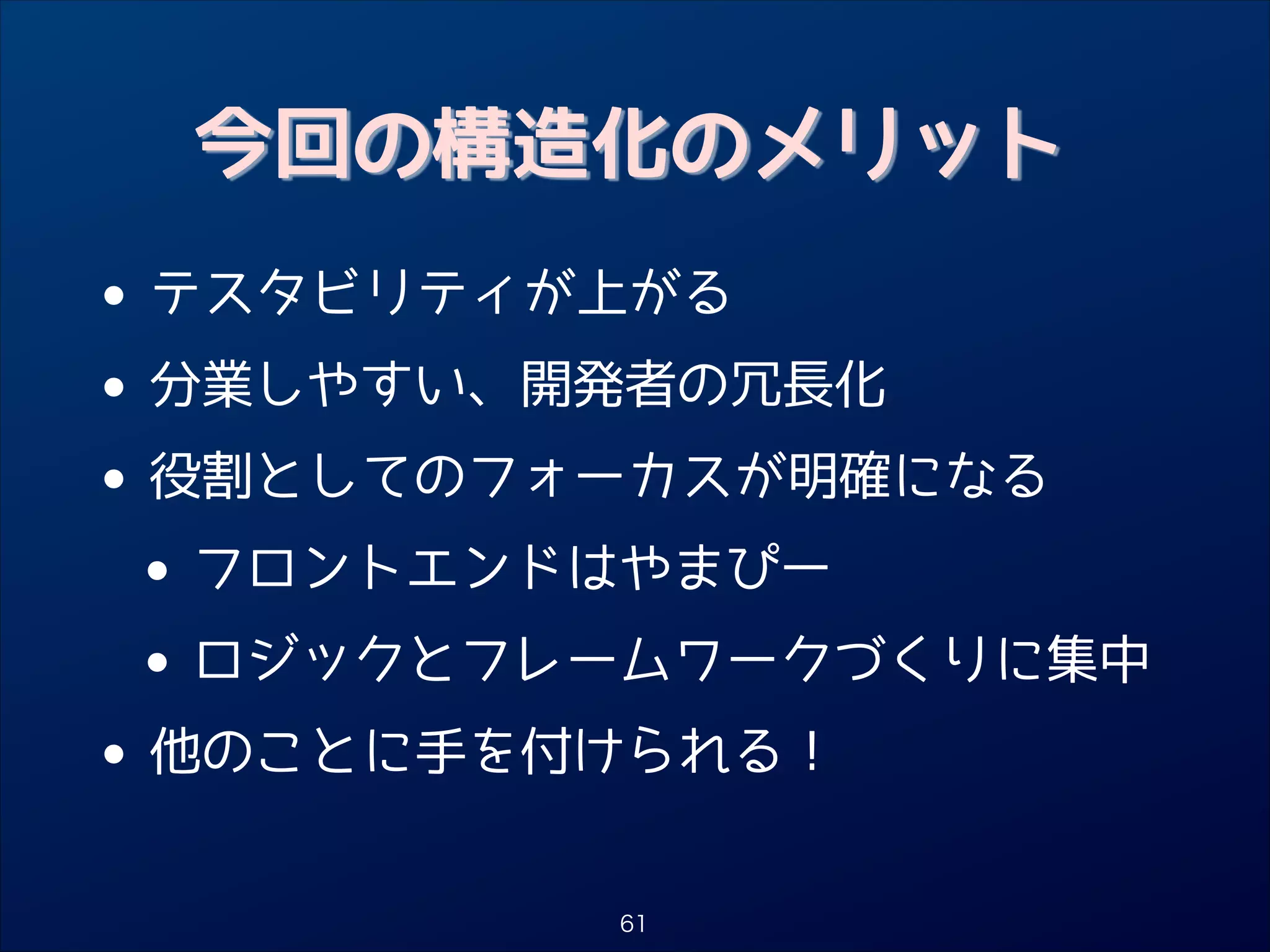 今回の構造化のメリット

• テスタビリティが上がる

• 分業しやすい、開発者の冗長化

• 役割としてのフォーカスが明確になる

• フロントエンドはやまぴー

• ロジックとフレームワークづくりに集中

• 他のことに手を付けられる！

61